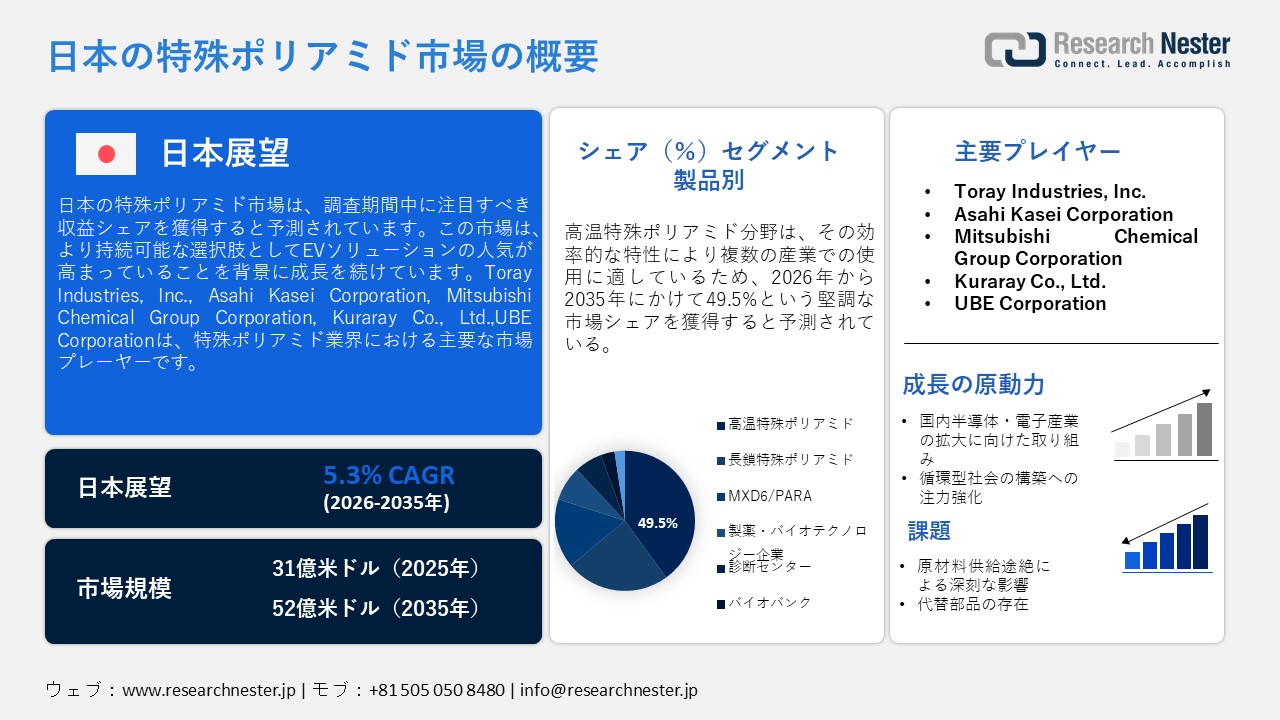 日本の特殊ポリアミド市場の概要

Research Nester
Connect. Lead. Accomplish

日本展望

日本の特殊ポリアミド市場は、調査期間中に注目すべき収益シェアを獲得すると予測されています。この市場は、より持続可能な選択肢としてEVソリューションの人気が高まっていることを背景に成長を続けています。Toray Industries, Inc., Asahi Kasei Corporation, Mitsubishi Chemical Group Corporation, Kuraray Co., Ltd.,UBE Corporationは、特殊ポリアミド業界における主要な市場プレーヤーです。

日本展望
5.3% CAGR
(2026-2035年)

市場規模
31億米ドル（2025年）
52億米ドル（2035年）

シェア（%）セグメント
製品別

高温特殊ポリアミド分野は、その効率的な特性により複数の産業での使用に適しているため、2026年から2035年にかけて49.5%という堅調な市場シェアを獲得すると予測されている。

49.5%

高温特殊ポリアミド
長鎖特殊ポリアミド
MXD6/PARA
製薬・バイオテクノロジー企業
診断センター
バイオバンク

主要プレイヤー
• Toray Industries, Inc.
• Asahi Kasei Corporation
• Mitsubishi Chemical Group Corporation
• Kuraray Co., Ltd.
• UBE Corporation

成長の原動力
• 国内半導体・電子産業の拡大に向けた取り組み
• 循環型社会の構築への注力強化

課題
• 原材料供給途絶による深刻な影響
• 代替部品の存在

ウェブ：www.researchnester.jp | モブ：+81 505 050 8480 | info@researchnester.jp